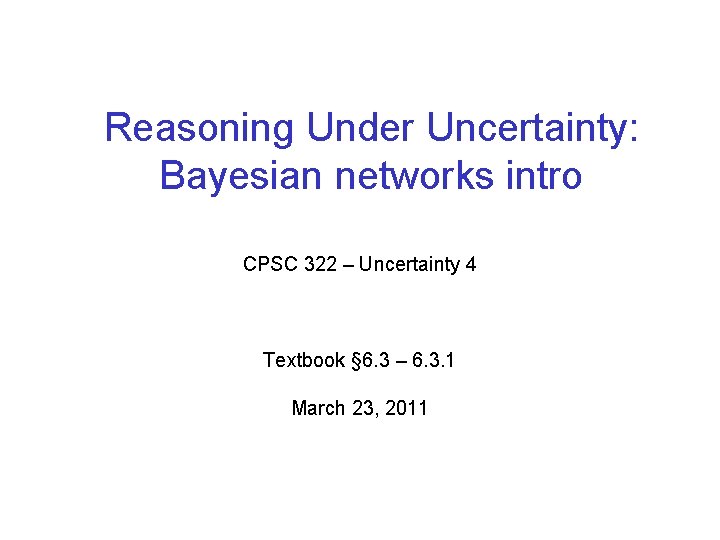 Reasoning Under Uncertainty: Bayesian networks intro

CPSC 322 – Uncertainty 4

Textbook §6.3 – 6.3.1

March 23, 2011